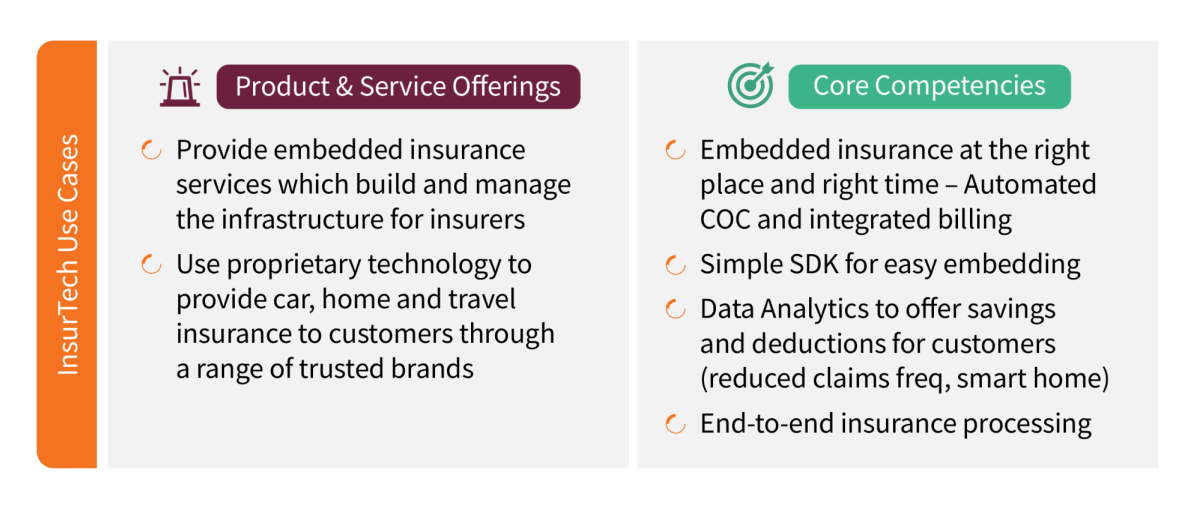 InsurTech Use Cases

Product & Service Offerings

Provide embedded insurance services which build and manage the infrastructure for insurers

Use proprietary technology to provide car, home and travel insurance to customers through a range of trusted brands

Core Competencies

Embedded insurance at the right place and right time – Automated COC and integrated billing

Simple SDK for easy embedding

Data Analytics to offer savings and deductions for customers (reduced claims freq, smart home)

End-to-end insurance processing